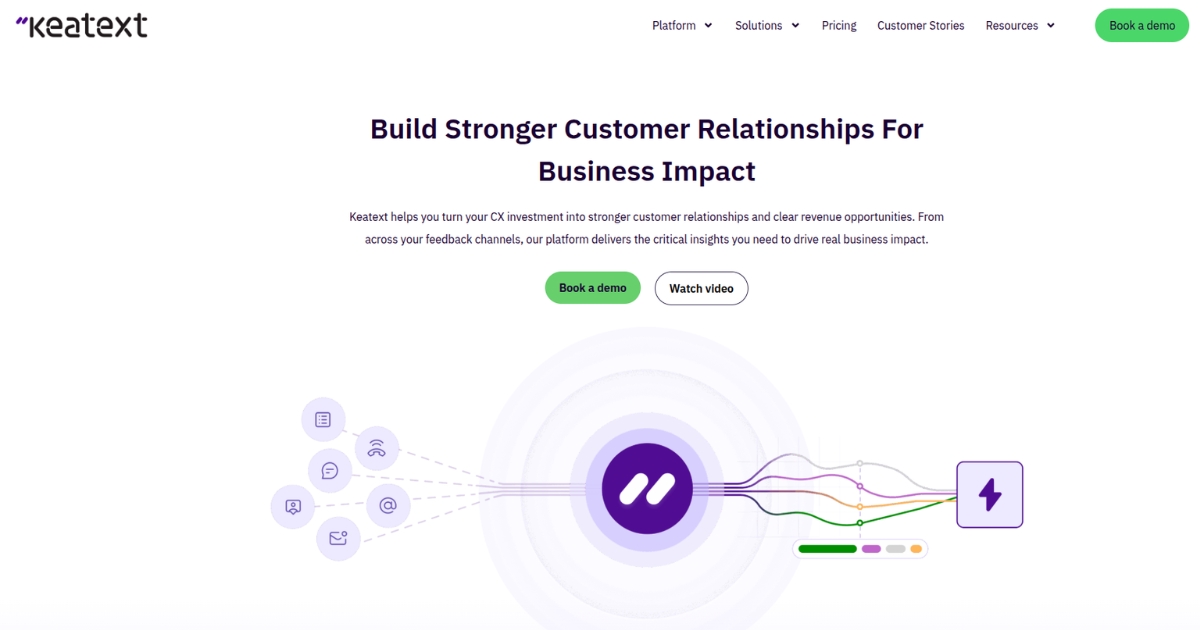 keatext

Platform Solutions Pricing Customer Stories Resources Book a demo

Build Stronger Customer Relationships For Business Impact

Keatext helps you turn your CX investment into stronger customer relationships and clear revenue opportunities. From across your feedback channels, our platform delivers the critical insights you need to drive real business impact.

Book a demo Watch video